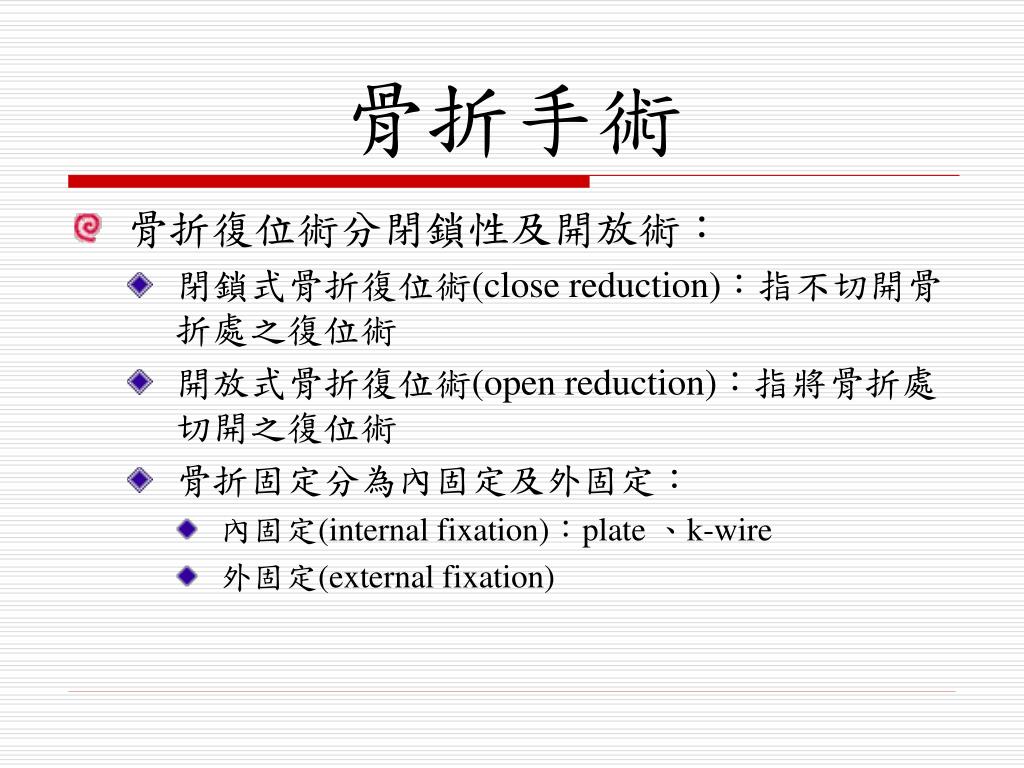 骨折手術

骨折復位術分閉鎖性及開放術：

閉鎖式骨折復位術(close reduction)：指不切開骨折處之復位術

開放式骨折復位術(open reduction)：指將骨折處切開之復位術

骨折固定分為內固定及外固定：

內固定(internal fixation)：plate 、k-wire

外固定(external fixation)